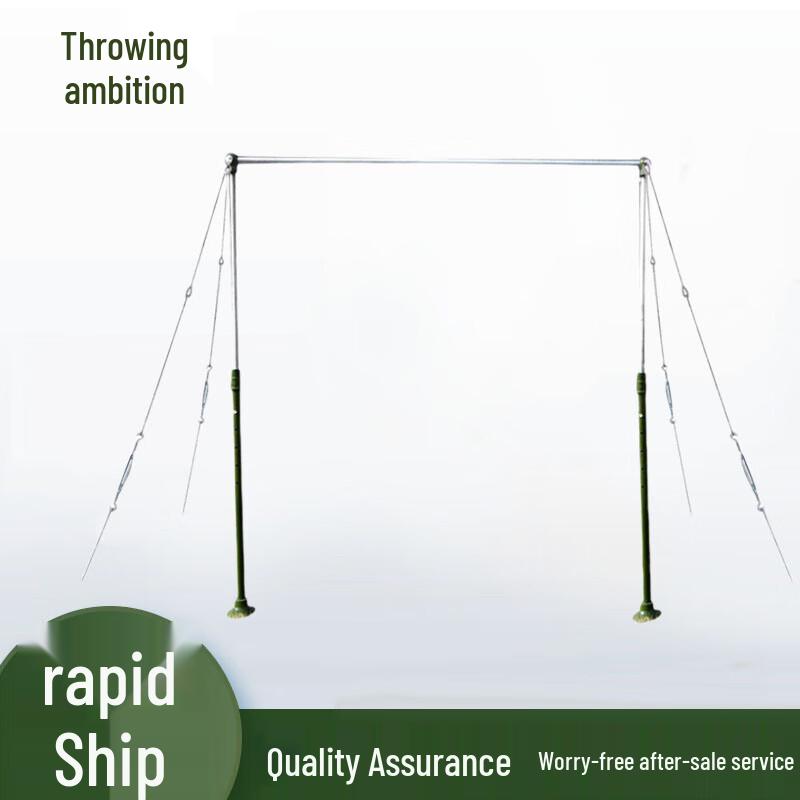 Throwing ambition

rapid Ship

Quality Assurance

Worry-free after-sale service